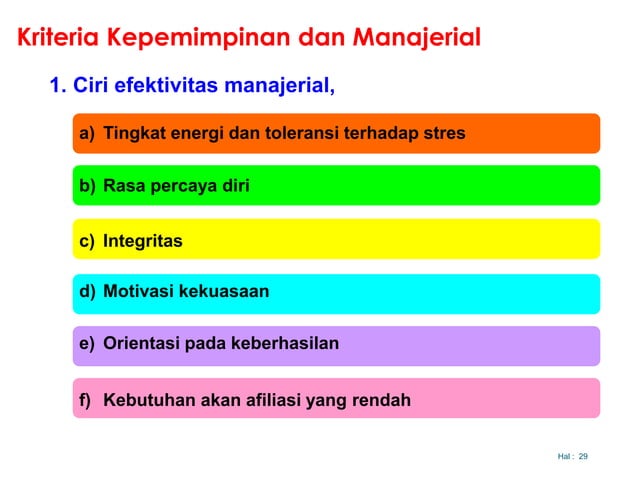 Kriteria Kepemimpinan dan Manajerial

1. Ciri efektivitas manajerial,

a) Tingkat energi dan toleransi terhadap stres

b) Rasa percaya diri

c) Integritas

d) Motivasi kekuasaan

e) Orientasi pada keberhasilan

f) Kebutuhan akan afiliasi yang rendah

Hal : 29